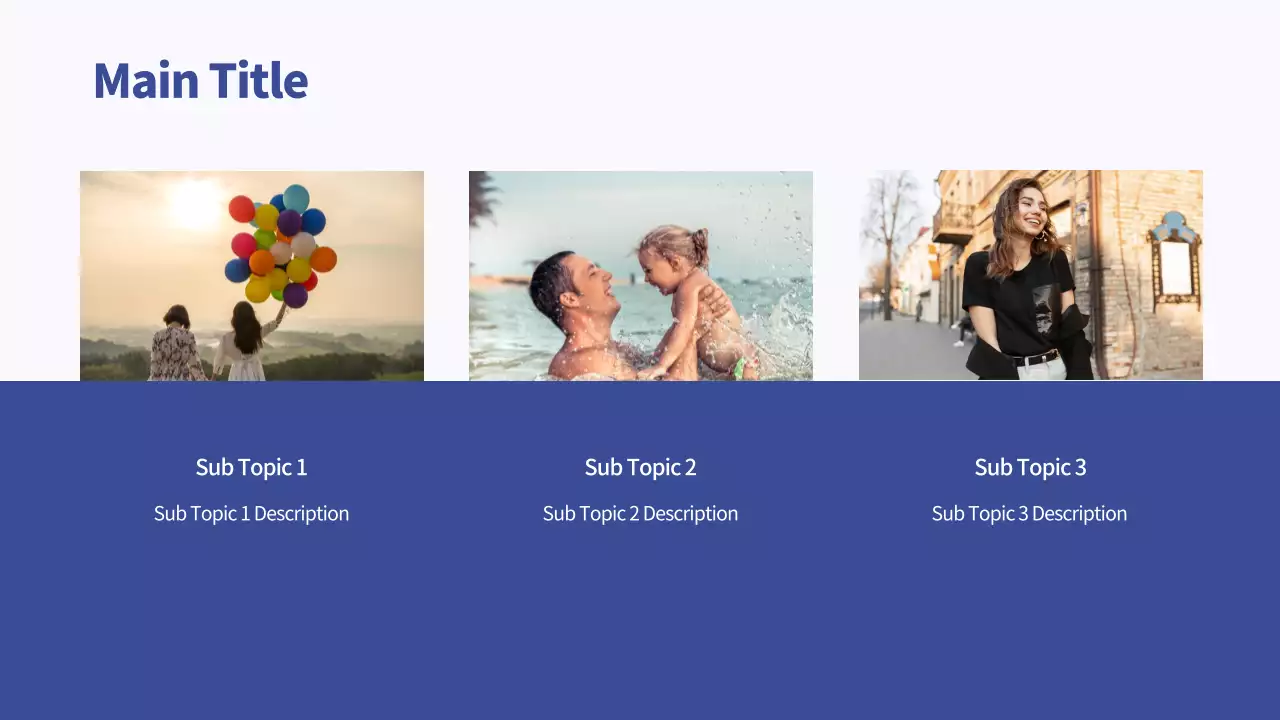 Main Title

Sub Topic 1

Sub Topic 1 Description

Sub Topic 2

Sub Topic 2 Description

Sub Topic 3

Sub Topic 3 Description